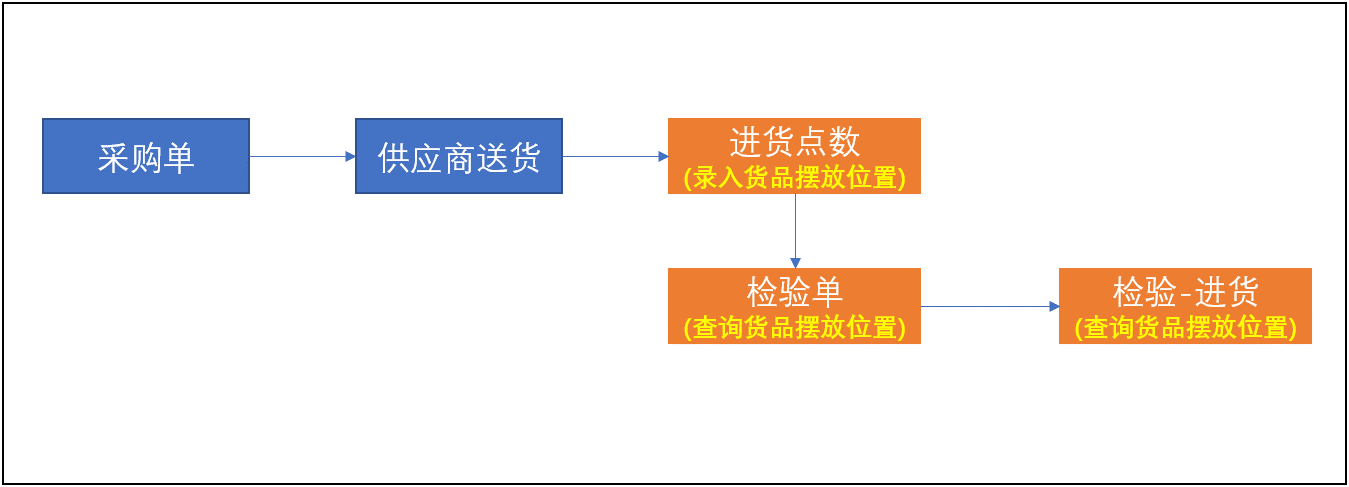 采购单

供应商送货

进货点数
(录入货品摆放位置)

检验单
(查询货品摆放位置)

检验-进货
(查询货品摆放位置)